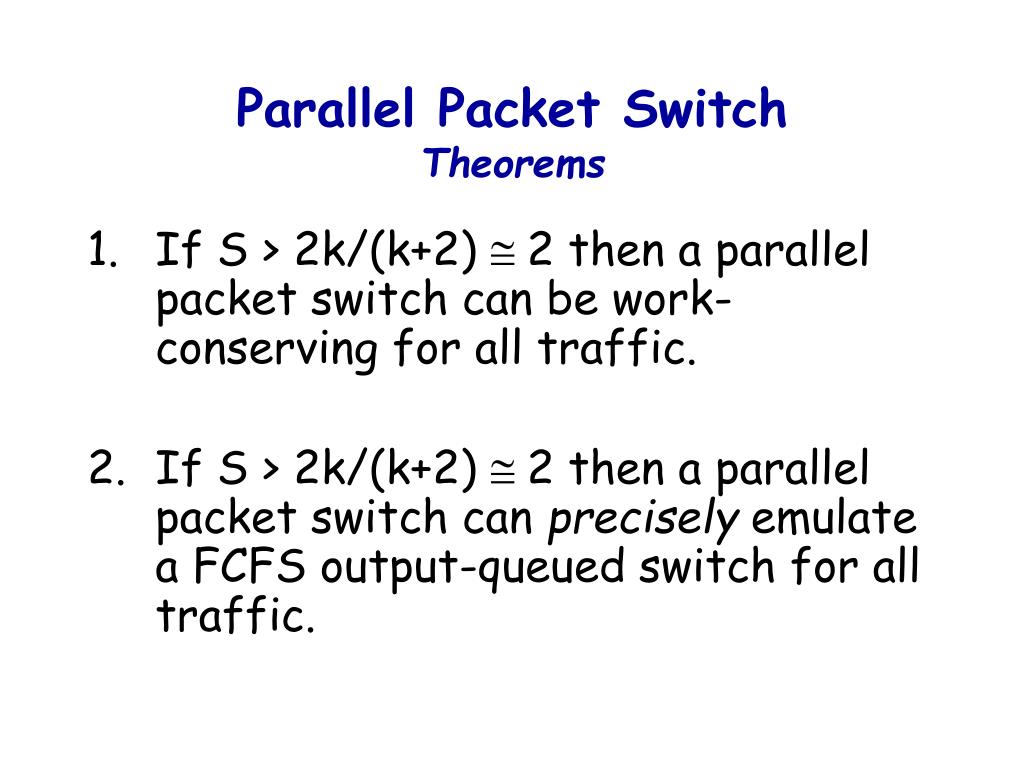 Parallel Packet Switch
Theorems

1. If $S > 2k/(k+2) \cong 2$ then a parallel packet switch can be work-conserving for all traffic.

2. If $S > 2k/(k+2) \cong 2$ then a parallel packet switch can precisely emulate a FCFS output-queued switch for all traffic.